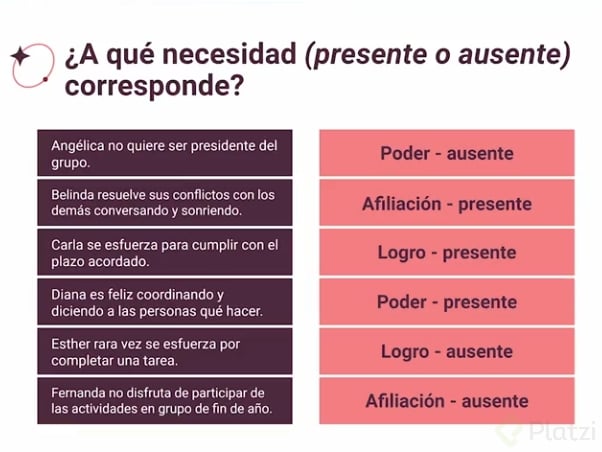 ¿A qué necesidad (presente o ausente) corresponde?

Angélica no quiere ser presidente del grupo.

Belinda resuelve sus conflictos con los demás conversando y sonriendo.

Carla se esfuerza para cumplir con el plazo acordado.

Diana es feliz coordinando y diciendo a las personas qué hacer.

Esther rara vez se esfuerza por completar una tarea.

Fernanda no disfruta de participar de las actividades en grupo de fin de año.

Poder - ausente

Afiliación - presente

Logro - presente

Poder - presente

Logro - ausente

Afiliación - ausente

Platzi